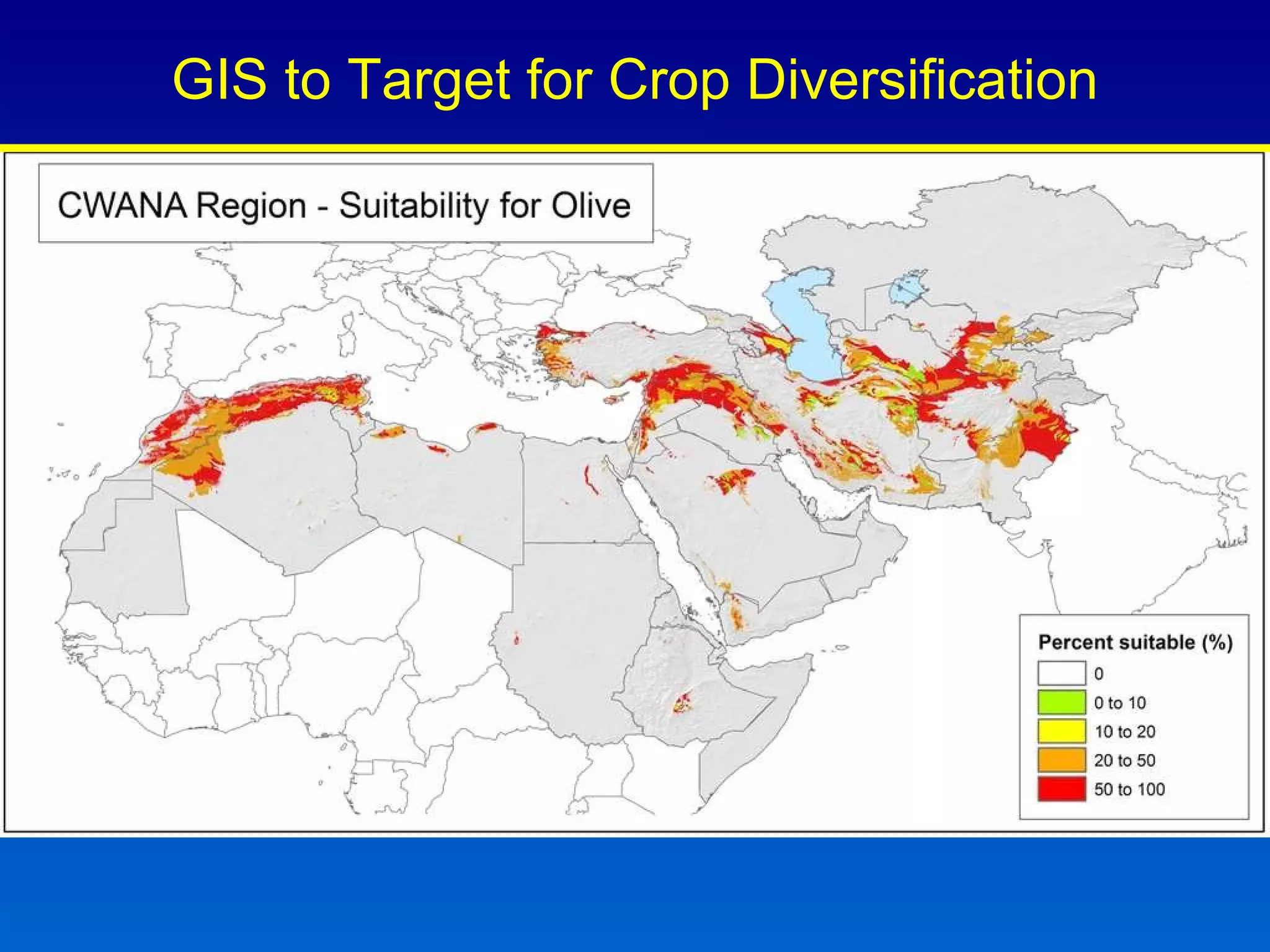 GIS to Target for Crop Diversification

CWANA Region - Suitability for Olive

Percent suitable (%)
0
0 to 10
10 to 20
20 to 50
50 to 100